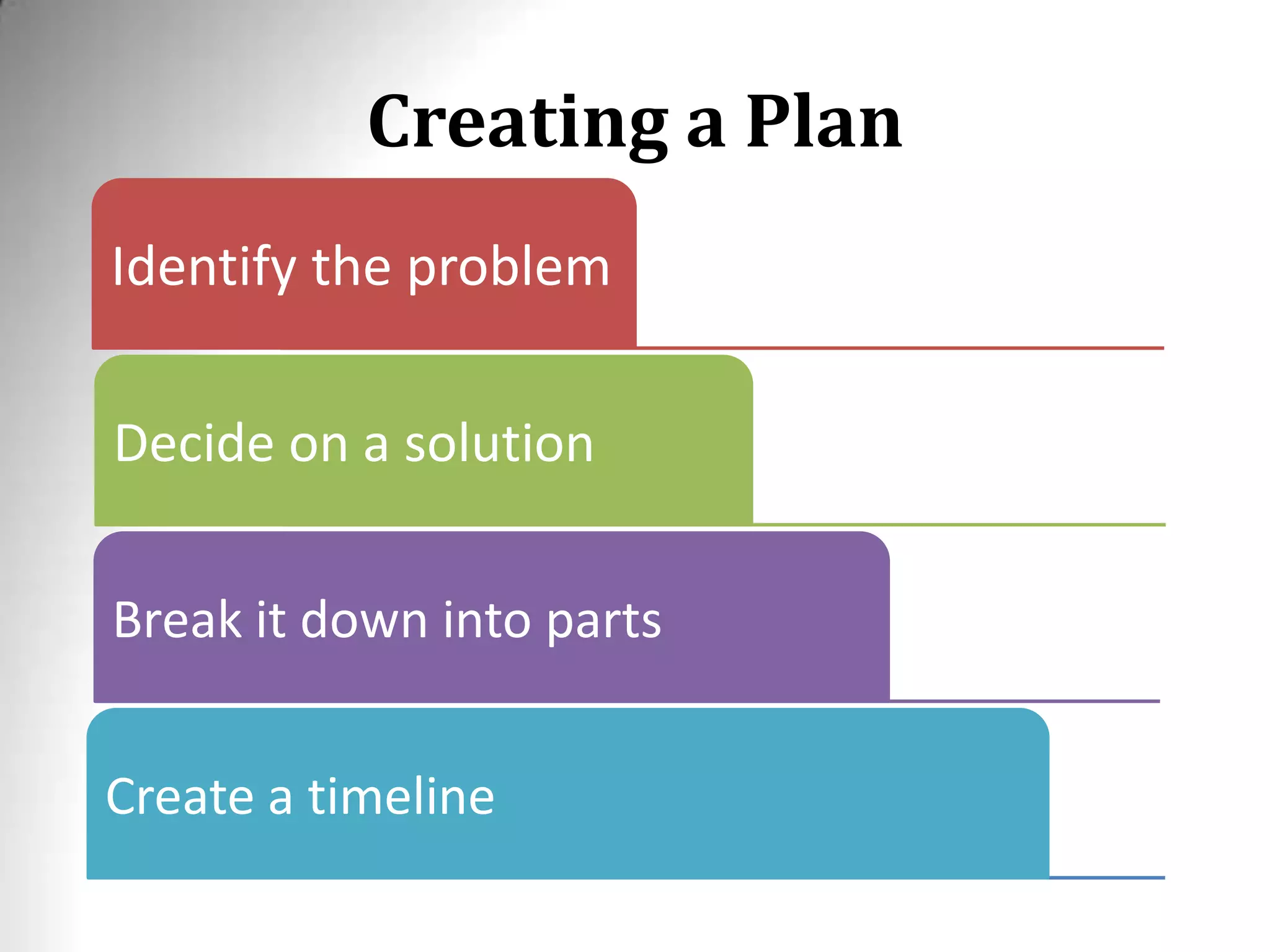 Creating a Plan

Identify the problem

Decide on a solution

Break it down into parts

Create a timeline